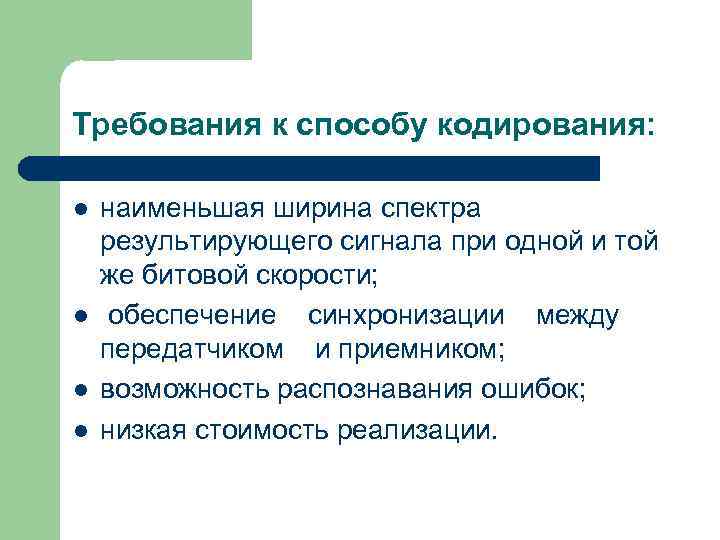 Требования к способу кодирования:

- наименьшая ширина спектра результирующего сигнала при одной и той же битовой скорости;
- обеспечение синхронизации между передатчиком и приемником;
- возможность распознавания ошибок;
- низкая стоимость реализации.